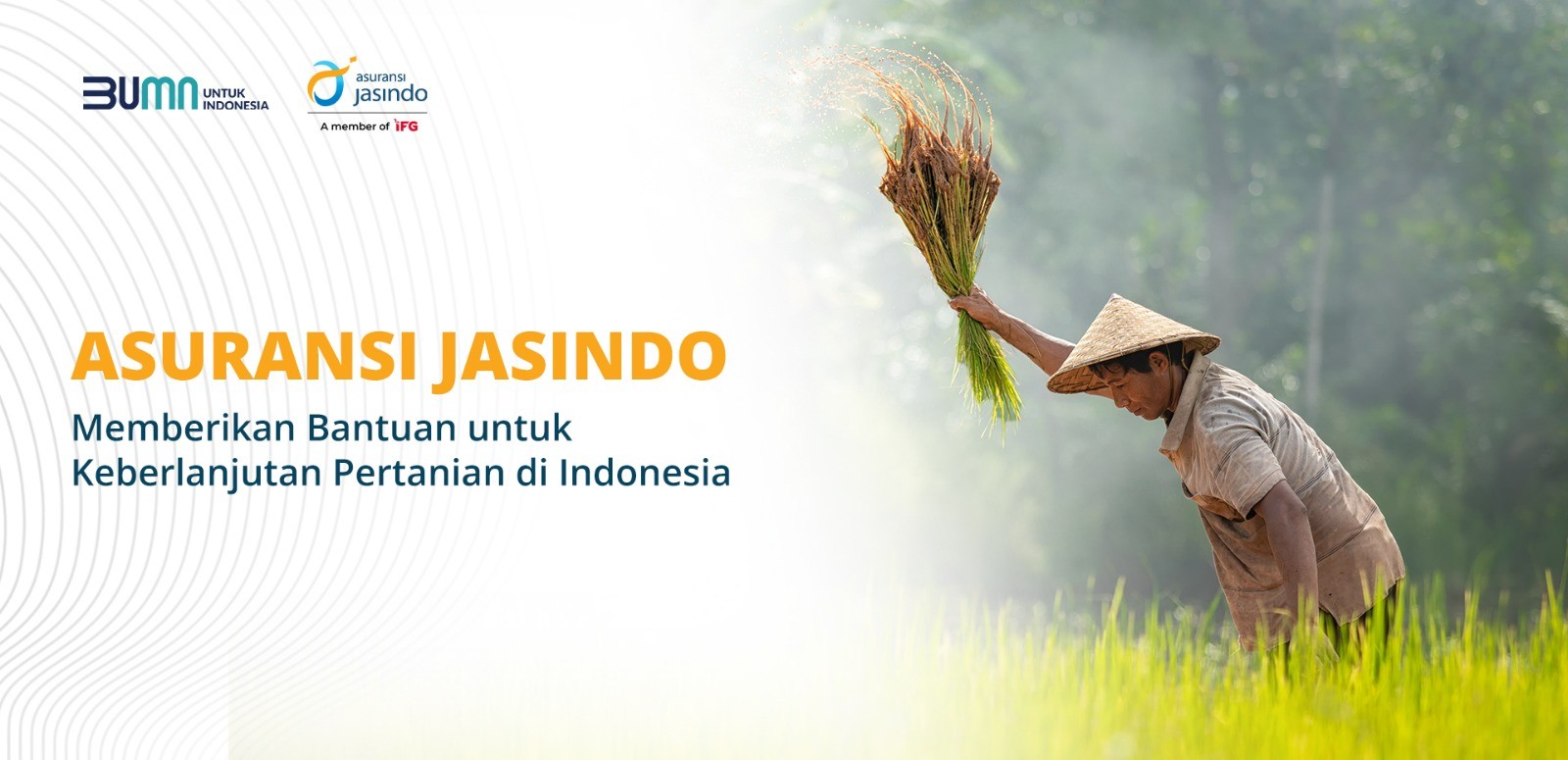 BUMN UNTUK INDONESIA

asuransi jasindo
A member of IFG

ASURANSI JASINDO

Memberikan Bantuan untuk Keberlanjutan Pertanian di Indonesia